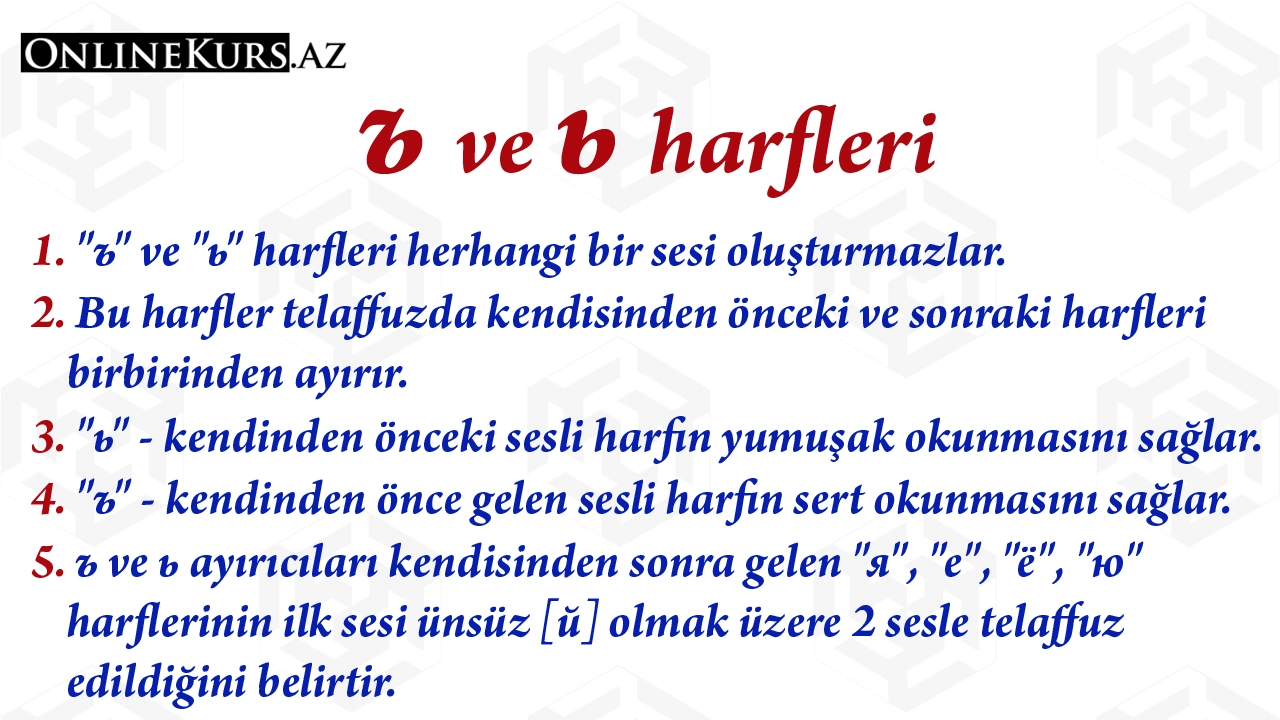 ONLINEKURS.AZ

Ъ ve Ь harfleri

1. "ъ" ve "ь" harfleri herhangi bir sesi oluşturmazlar.
2. Bu harfler telaffuzda kendisinden önceki ve sonraki harfleri birbirinden ayırır.
3. "ь" - kendinden önceki sesli harfin yumuşak okunmasını sağlar.
4. "ъ" - kendinden önce gelen sesli harfin sert okunmasını sağlar.
5. ъ ve ь ayırıcıları kendisinden sonra gelen "я", "е", "ё", "ю" harflerinin ilk sesi ünsüz [й] olmak üzere 2 sesle telaffuz edildiğini belirtir.